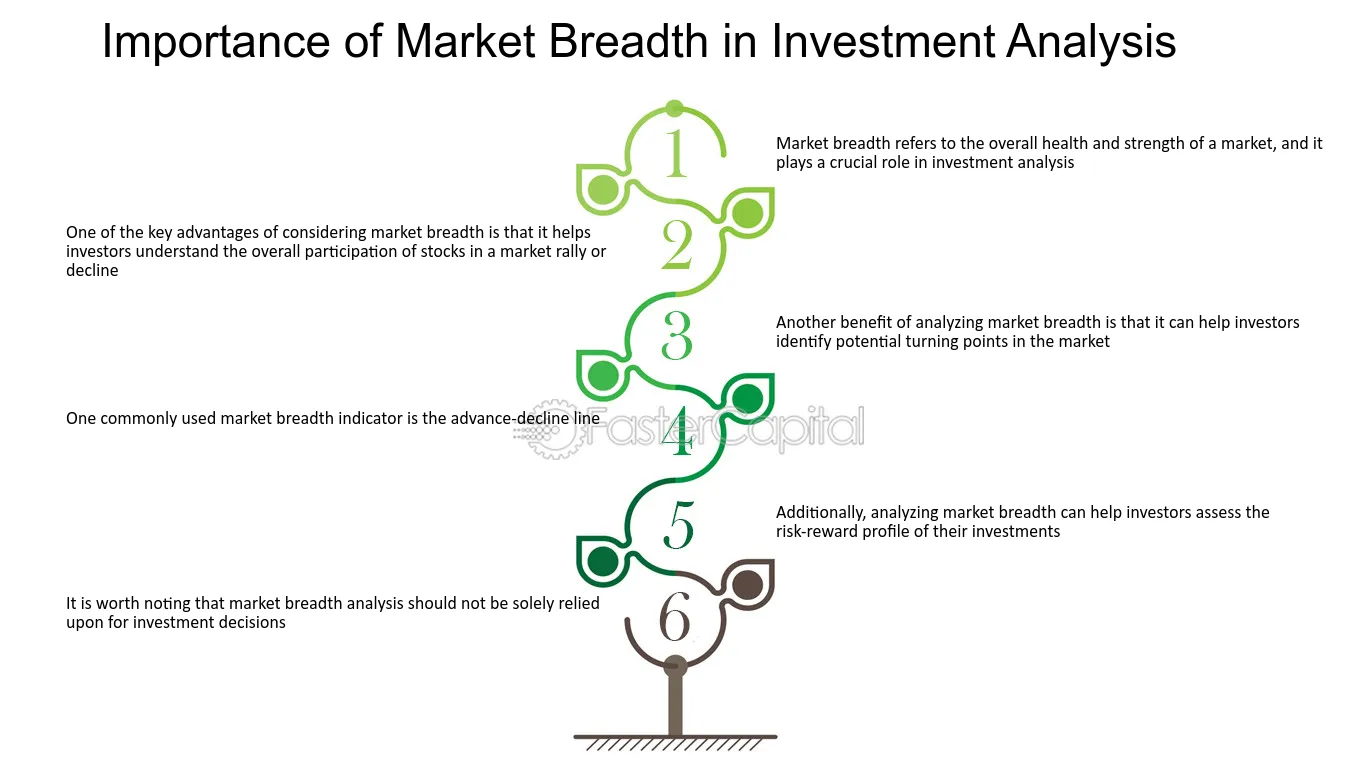 Importance of Market Breadth in Investment Analysis

1

Market breadth refers to the overall health and strength of a market, and it plays a crucial role in investment analysis

2

One of the key advantages of considering market breadth is that it helps investors understand the overall participation of stocks in a market rally or decline

3

Another benefit of analyzing market breadth is that it can help investors identify potential turning points in the market

4

One commonly used market breadth indicator is the advance-decline line

FasterCapital

5

Additionally, analyzing market breadth can help investors assess the risk-reward profile of their investments

6

It is worth noting that market breadth analysis should not be solely relied upon for investment decisions